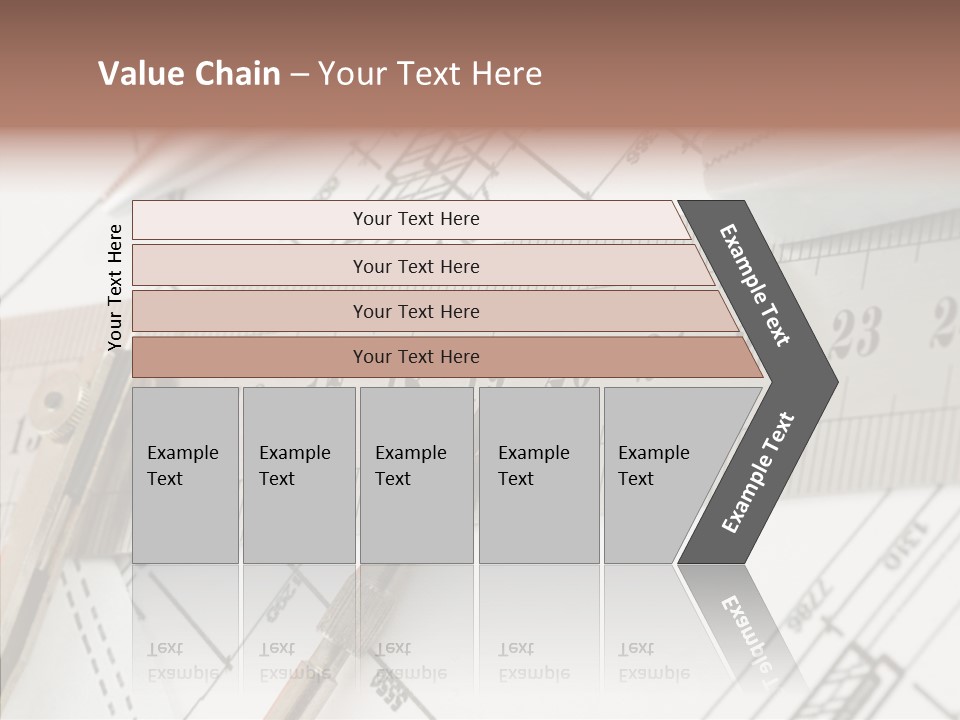 Value Chain – Your Text Here

Your Text Here

Your Text Here

Your Text Here

Your Text Here

Your Text Here

Example Text

Example Text

Example Text

Example Text

Example Text

Example Text

Example Text